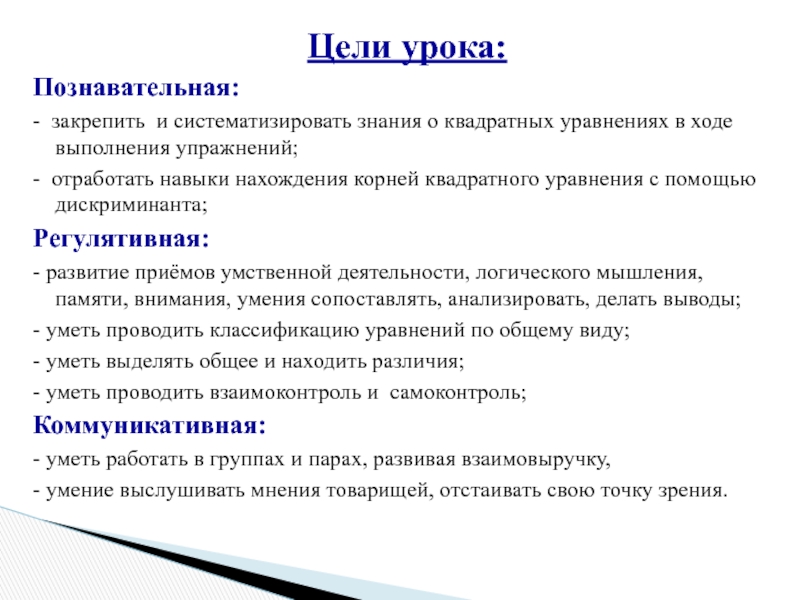 Цели урока:

Познавательная:

- закрепить и систематизировать знания о квадратных уравнениях в ходе выполнения упражнений;

- отработать навыки нахождения корней квадратного уравнения с помощью дискриминанта;

Регулятивная:

- развитие приёмов умственной деятельности, логического мышления, памяти, внимания, умения сопоставлять, анализировать, делать выводы;

- уметь проводить классификацию уравнений по общему виду;

- уметь выделять общее и находить различия;

- уметь проводить взаимоконтроль и самоконтроль;

Коммуникативная:

- уметь работать в группах и парах, развивая взаимовыручку,

- умение выслушивать мнения товарищей, отстаивать свою точку зрения.